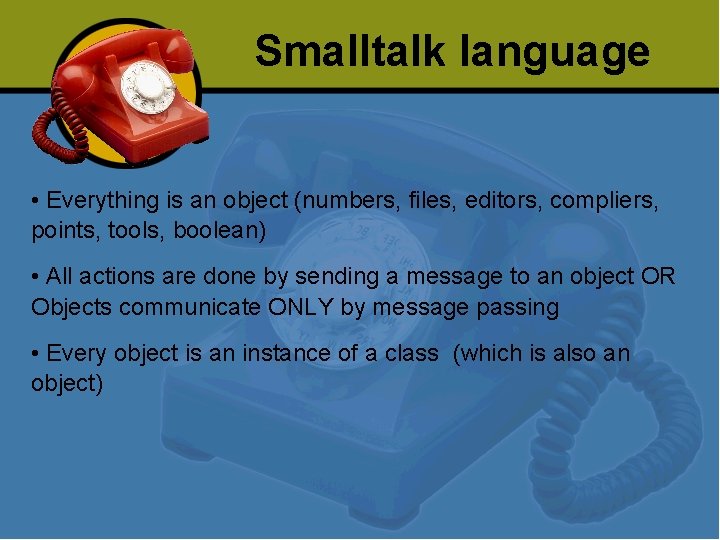 Smalltalk language

• Everything is an object (numbers, files, editors, compliers, points, tools, boolean)

• All actions are done by sending a message to an object OR Objects communicate ONLY by message passing

• Every object is an instance of a class (which is also an object)